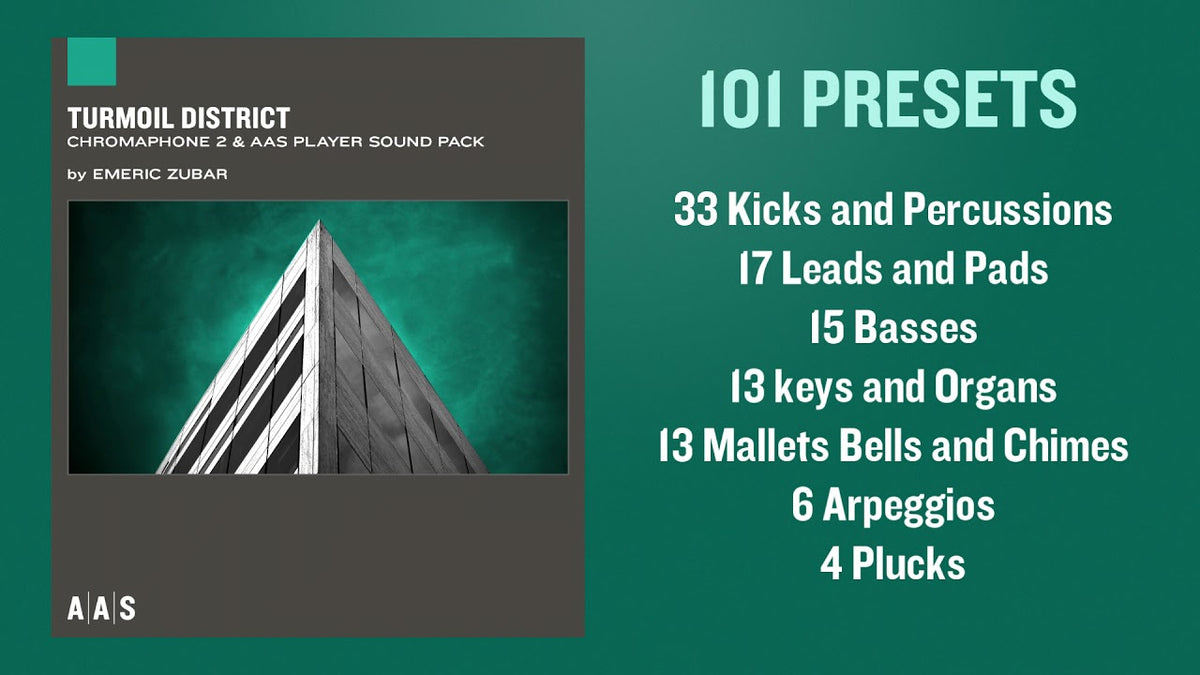 TURMOIL DISTRICT
CHROMAPHONE 2 & AAS PLAYER SOUND PACK

by EMERIC ZUBAR

A|A|S

101 PRESETS

33 Kicks and Percussions
17 Leads and Pads
15 Basses
13 keys and Organs
13 Mallets Bells and Chimes
6 Arpeggios
4 Plucks